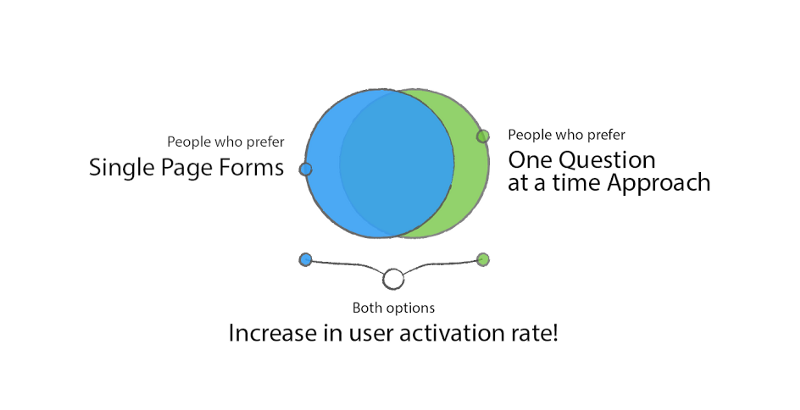 People who prefer
Single Page Forms

People who prefer
One Question at a time Approach

Both options
Increase in user activation rate!